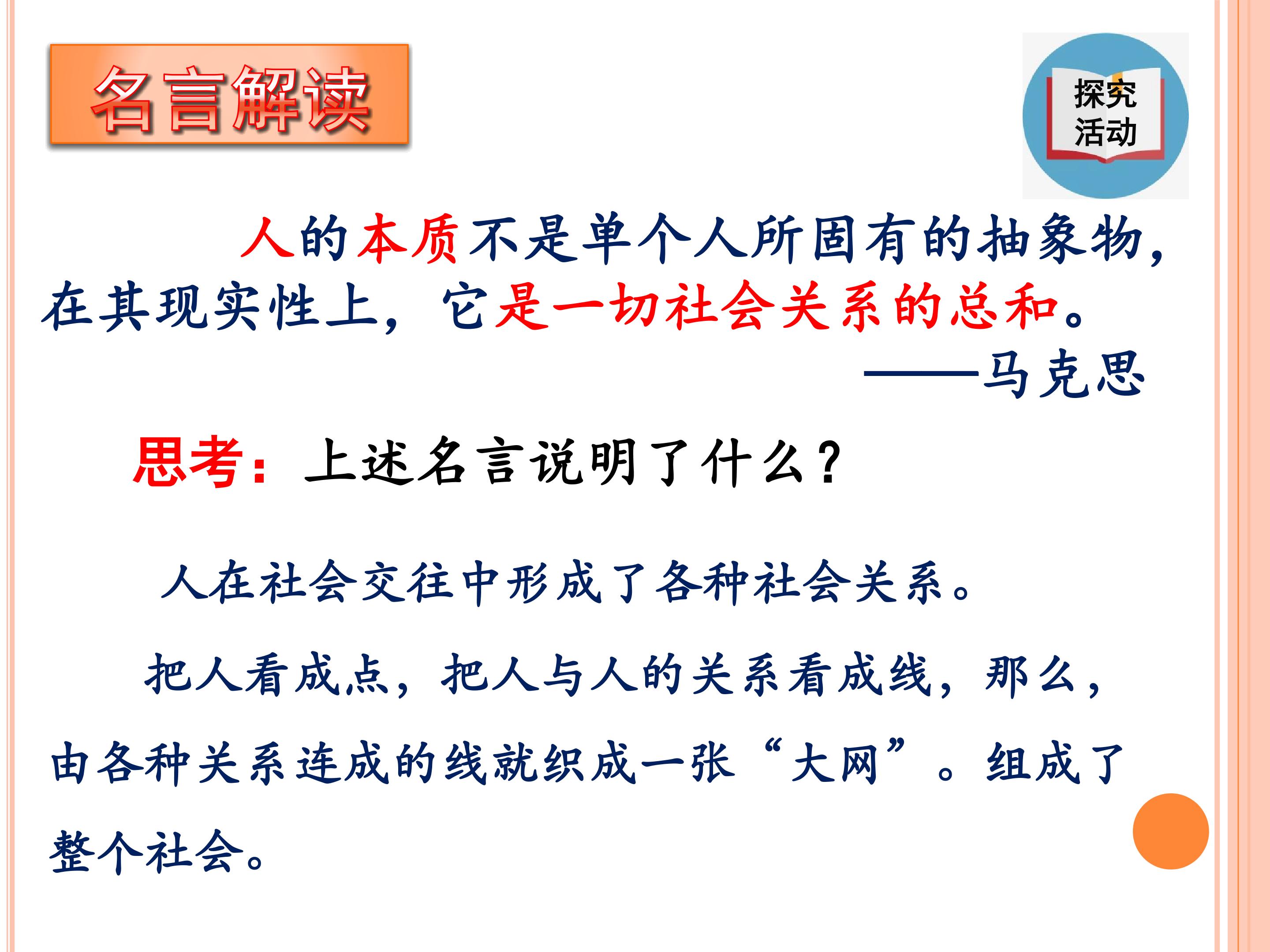 名言解读

探究活动

人的本质不是单个人所固有的抽象物，在其现实性上，它是一切社会关系的总和。

——马克思

思考：上述名言说明了什么？

人在社会交往中形成了各种社会关系。

把人看成点，把人与人的关系看成线，那么，由各种关系连成的线就织成一张“大网”。组成了整个社会。